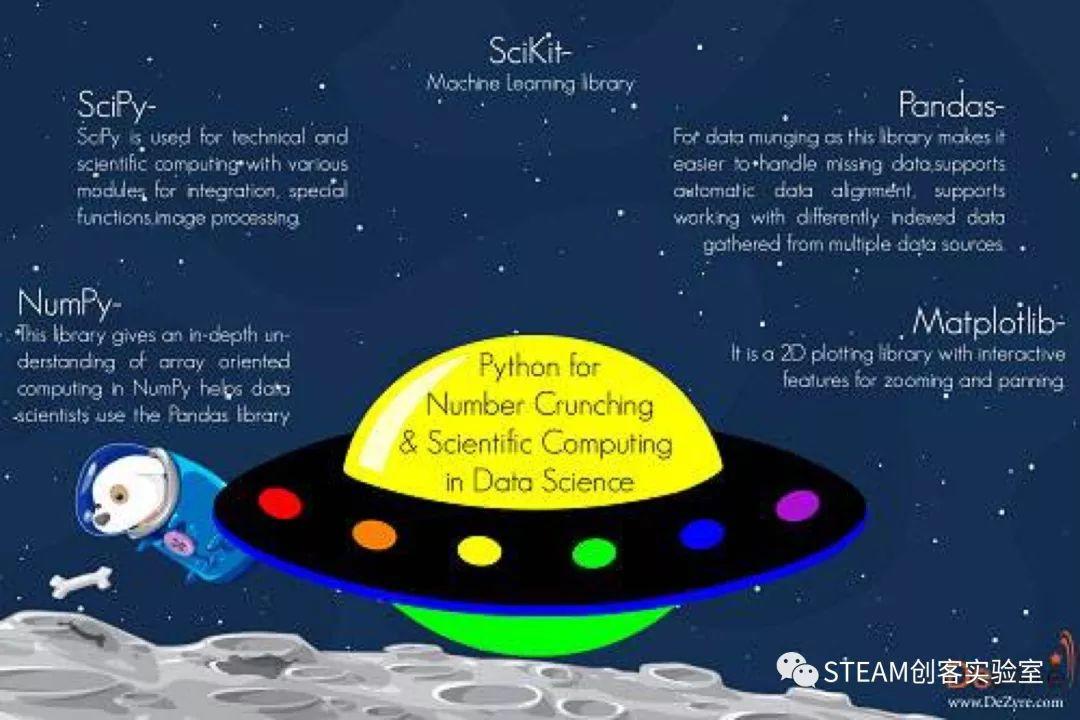 SciKit-
Machine Learning library

SciPy-
SciPy is used for technical and scientific computing with various modules for integration, special functions,image processing.

Pandas-
For data munging as this library makes it easier to handle missing data,supports automatic data alignment, supports working with differently indexed data gathered from multiple data sources.

NumPy-
This library gives an in-depth understanding of array oriented computing in NumPy helps data scientists use the Pandas library

Matplotlib-
It is a 2D plotting library with interactive features for zooming and panning.

Python for Number Crunching & Scientific Computing in Data Science

STEAM创客实验室

www.DeZyre.com